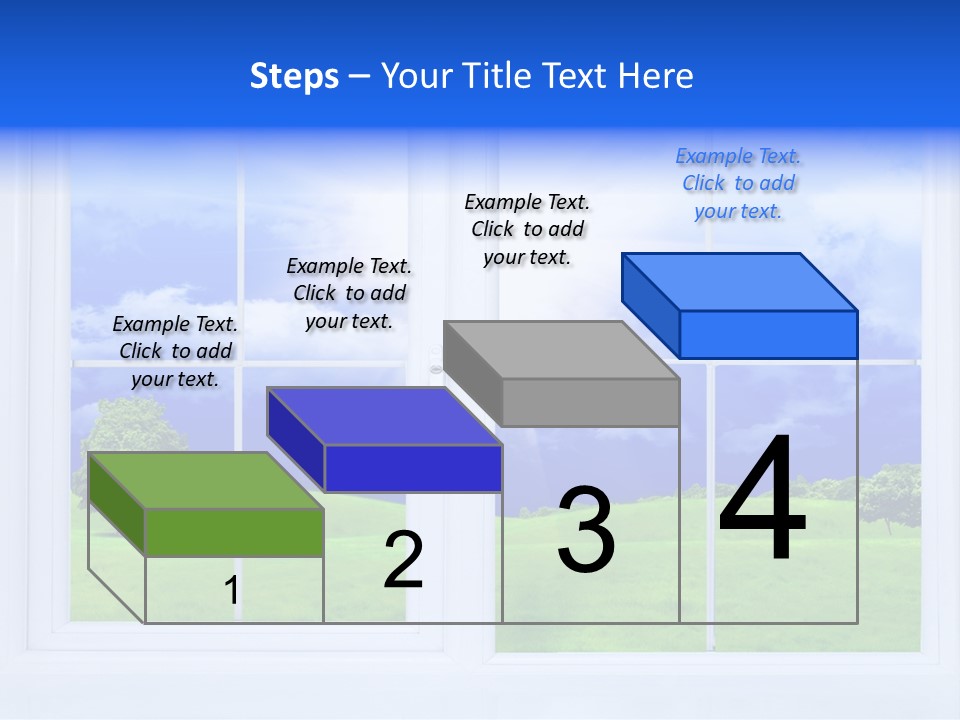 Steps – Your Title Text Here

Example Text. Click to add your text.

Example Text. Click to add your text.

Example Text. Click to add your text.

Example Text. Click to add your text.

1

2

3

4